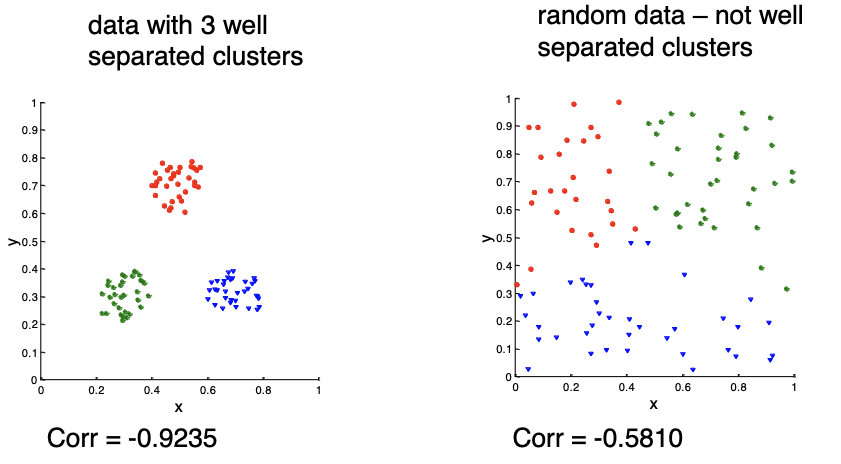 data with 3 well separated clusters

1
0.9
0.8
0.7
0.6
0.5
0.4
0.3
0.2
0.1
0
y
0 0.2 0.4 0.6 0.8 1
x

Corr = -0.9235

random data – not well separated clusters

1
0.9
0.8
0.7
0.6
0.5
0.4
0.3
0.2
0.1
0
y
0 0.2 0.4 0.6 0.8 1
x

Corr = -0.5810